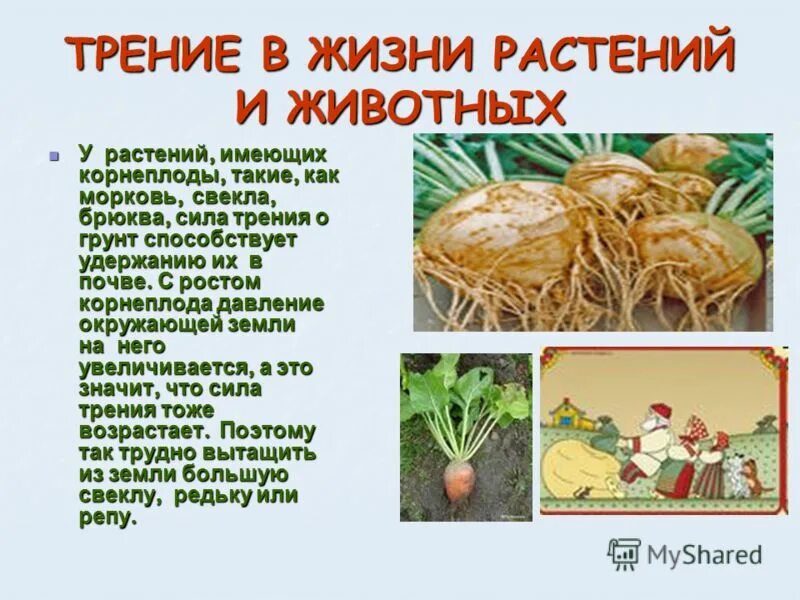 ТРЕНИЕ В ЖИЗНИ РАСТЕНИЙ И ЖИВОТНЫХ

У растений, имеющих корнеплоды, такие, как морковь, свекла, брюква, сила трения о грунт способствует удержанию их в почве. С ростом корнеплода давление окружающей земли на него увеличивается, а это значит, что сила трения тоже возрастает. Поэтому так трудно вытащить из земли большую свеклу, редьку или репу.

MyShared